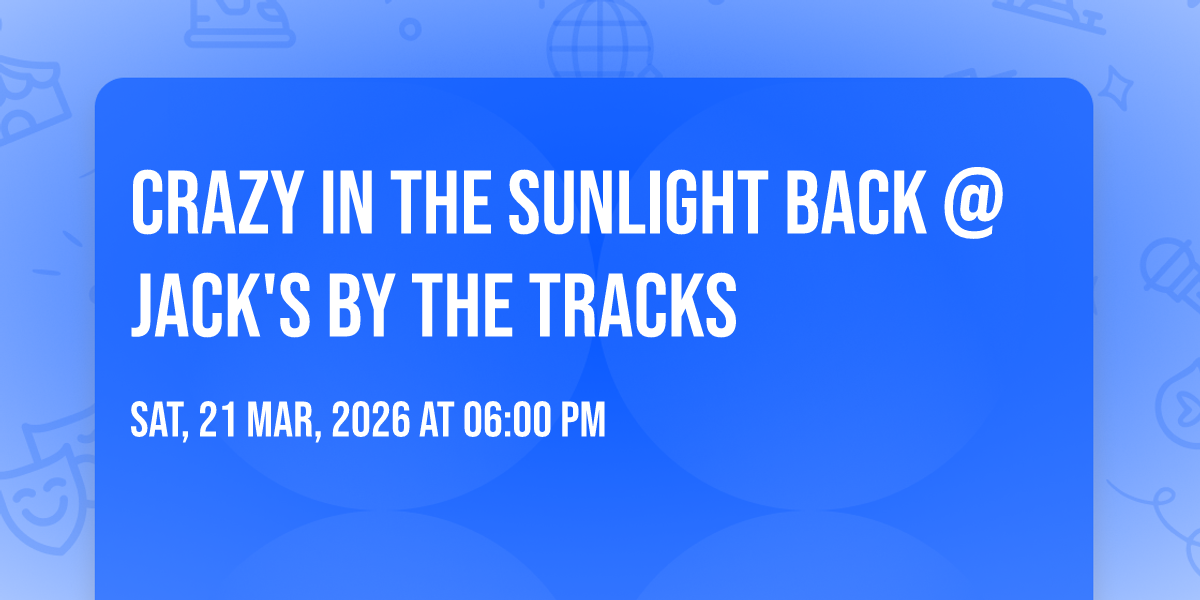 CRAZY IN THE SUNLIGHT BACK @ JACK'S BY THE TRACKS

SAT, 21 MAR, 2026 AT 06:00 PM